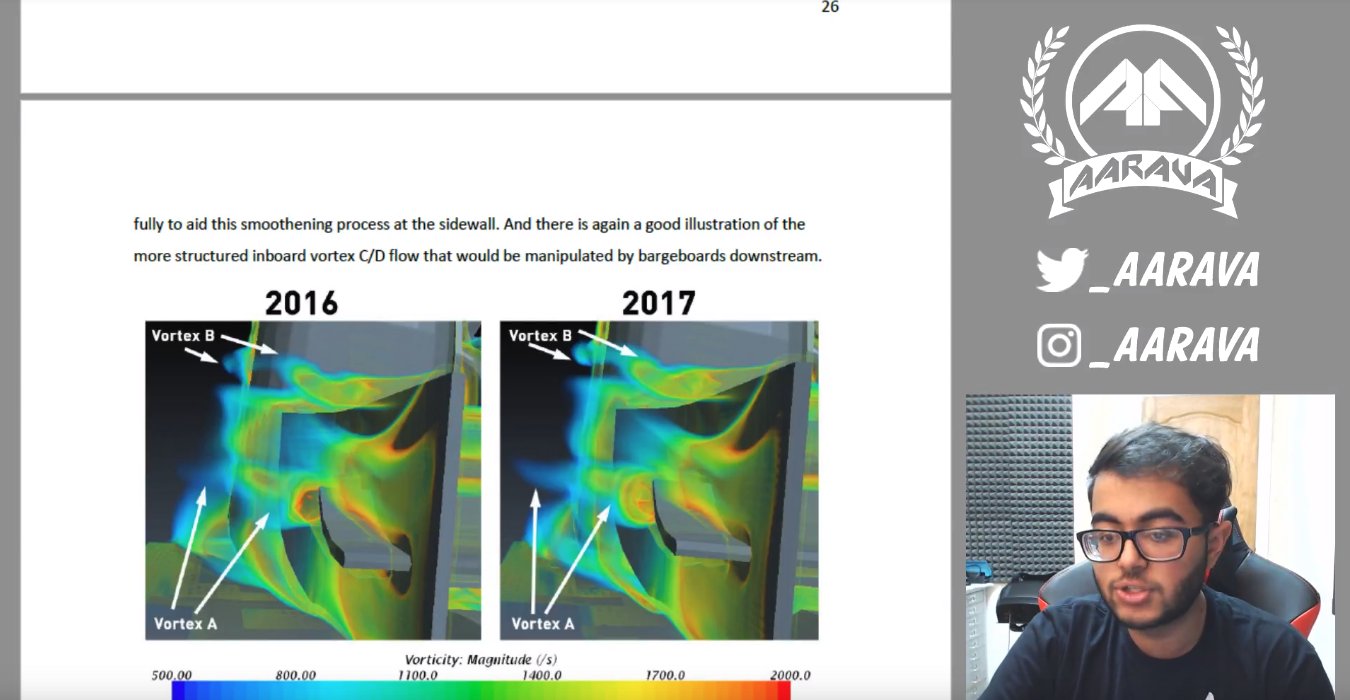 26

fully to aid this smoothening process at the sidewall. And there is again a good illustration of the more structured inboard vortex C/D flow that would be manipulated by bargeboards downstream.

2016

Vortex B

Vortex A

2017

Vortex B

Vortex A

Vorticity: Magnitude (/s)

500.00 800.00 1100.0 1400.0 1700.0 2000.0

AARAVA

_AARAVA

_AARAVA